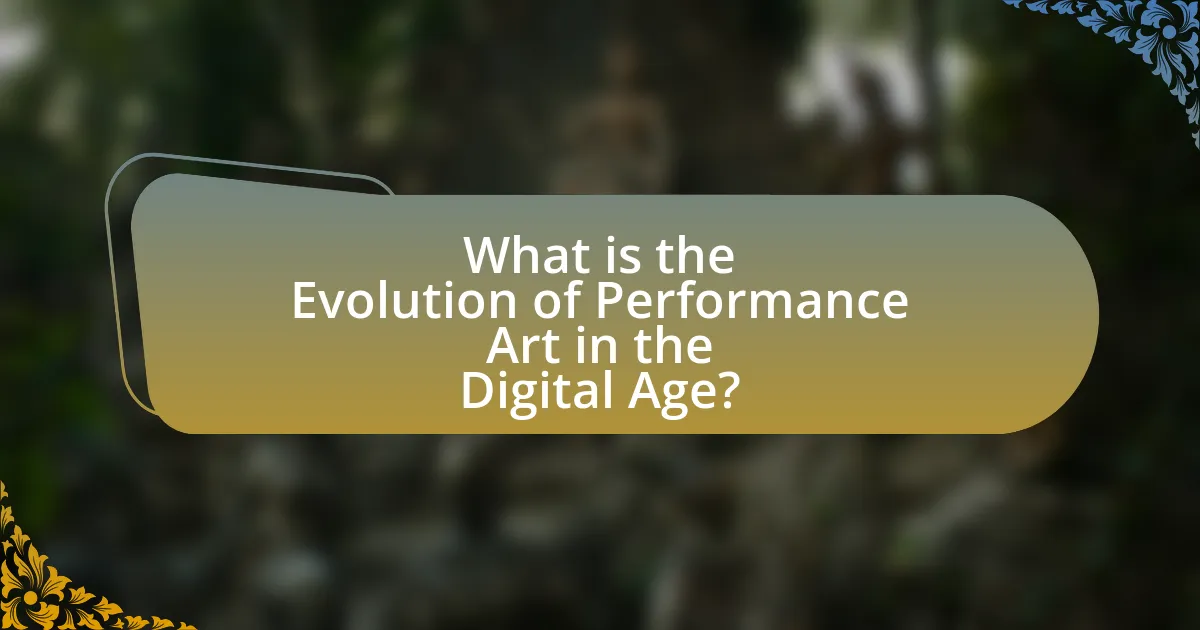 What is the Evolution of Performance Art in the Digital Age?